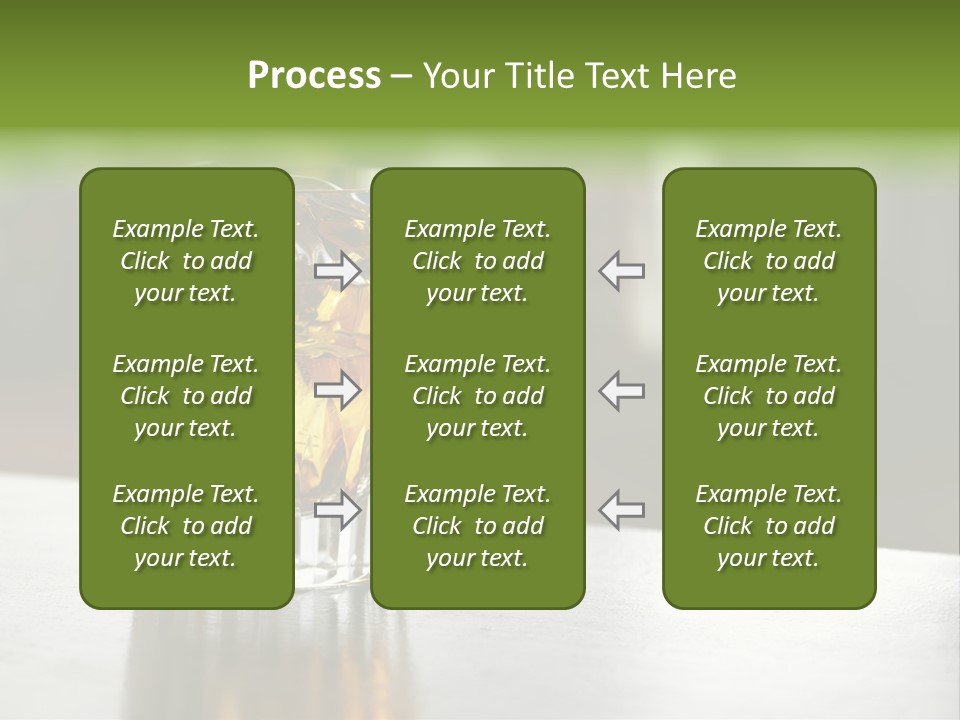 Process – Your Title Text Here

Example Text. Click to add your text.

Example Text. Click to add your text.

Example Text. Click to add your text.

Example Text. Click to add your text.

Example Text. Click to add your text.

Example Text. Click to add your text.

Example Text. Click to add your text.

Example Text. Click to add your text.

Example Text. Click to add your text.